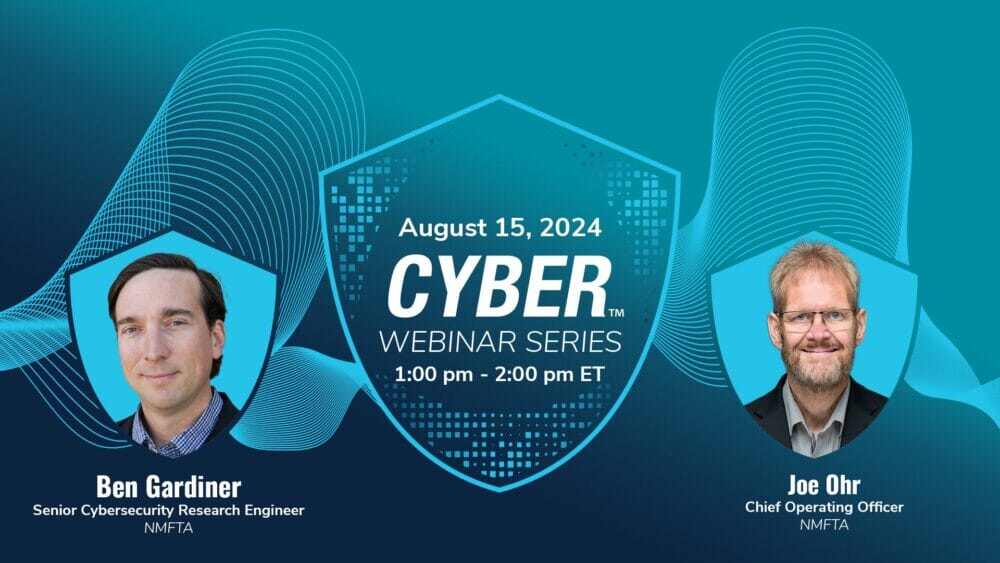 August 15, 2024

CYBER™

WEBINAR SERIES

1:00 pm - 2:00 pm ET

Ben Gardiner
Senior Cybersecurity Research Engineer
NMFTA

Joe Ohr
Chief Operating Officer
NMFTA